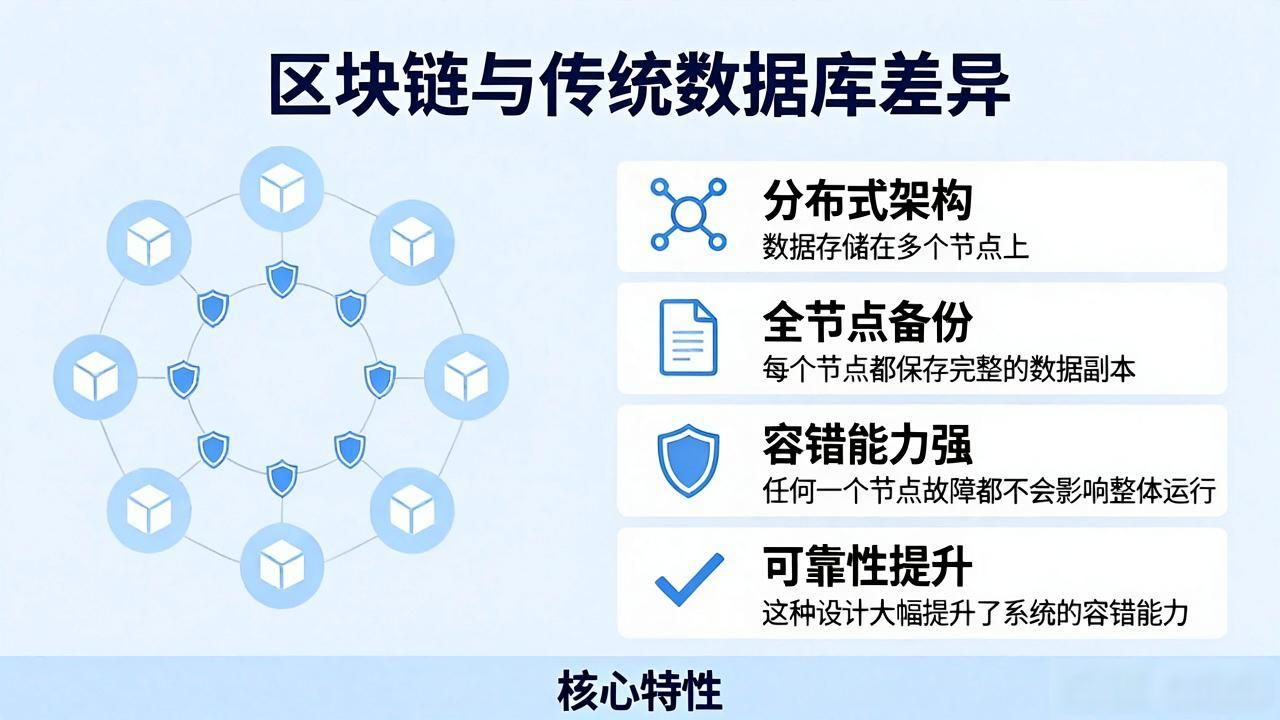 区块链与传统数据库差异

分布式架构
数据存储在多个节点上

全节点备份
每个节点都保存完整的数据副本

容错能力强
任何一个节点故障都不会影响整体运行

可靠性提升
这种设计大幅提升了系统的容错能力

核心特性